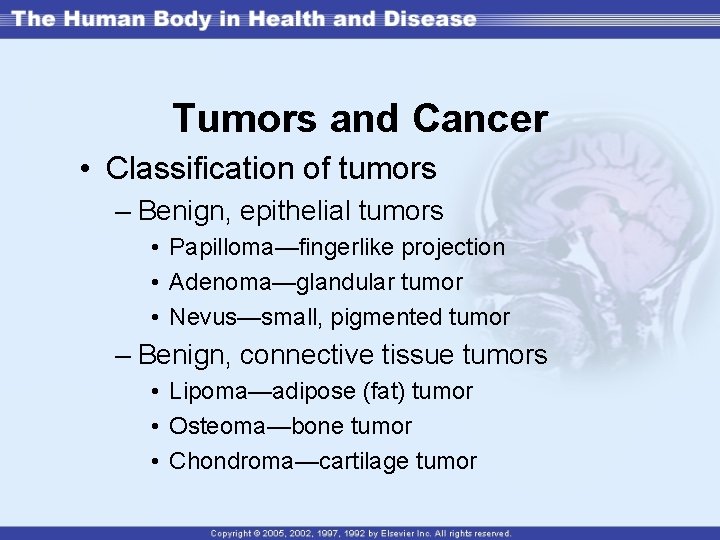 The Human Body in Health and Disease

Tumors and Cancer

• Classification of tumors
– Benign, epithelial tumors
• Papilloma—fingerlike projection
• Adenoma—glandular tumor
• Nevus—small, pigmented tumor
– Benign, connective tissue tumors
• Lipoma—adipose (fat) tumor
• Osteoma—bone tumor
• Chondroma—cartilage tumor

Copyright © 2005, 2002, 1997, 1992 by Elsevier Inc. All rights reserved.